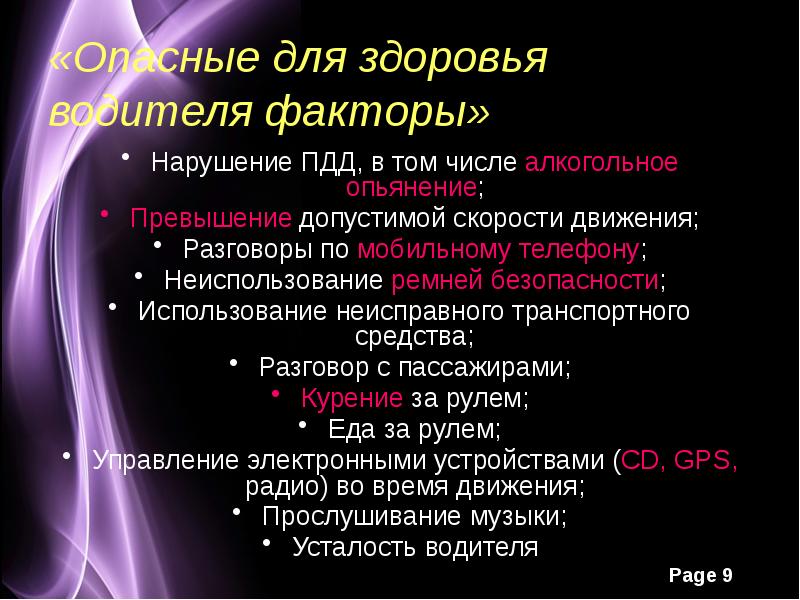 «Опасные для здоровья водителя факторы»

• Нарушение ПДД, в том числе алкогольное опьянение;
• Превышение допустимой скорости движения;
• Разговоры по мобильному телефону;
• Неиспользование ремней безопасности;
• Использование неисправного транспортного средства;
• Разговор с пассажирами;
• Курение за рулем;
• Еда за рулем;
• Управление электронными устройствами (CD, GPS, радио) во время движения;
• Прослушивание музыки;
• Усталость водителя

Page 9